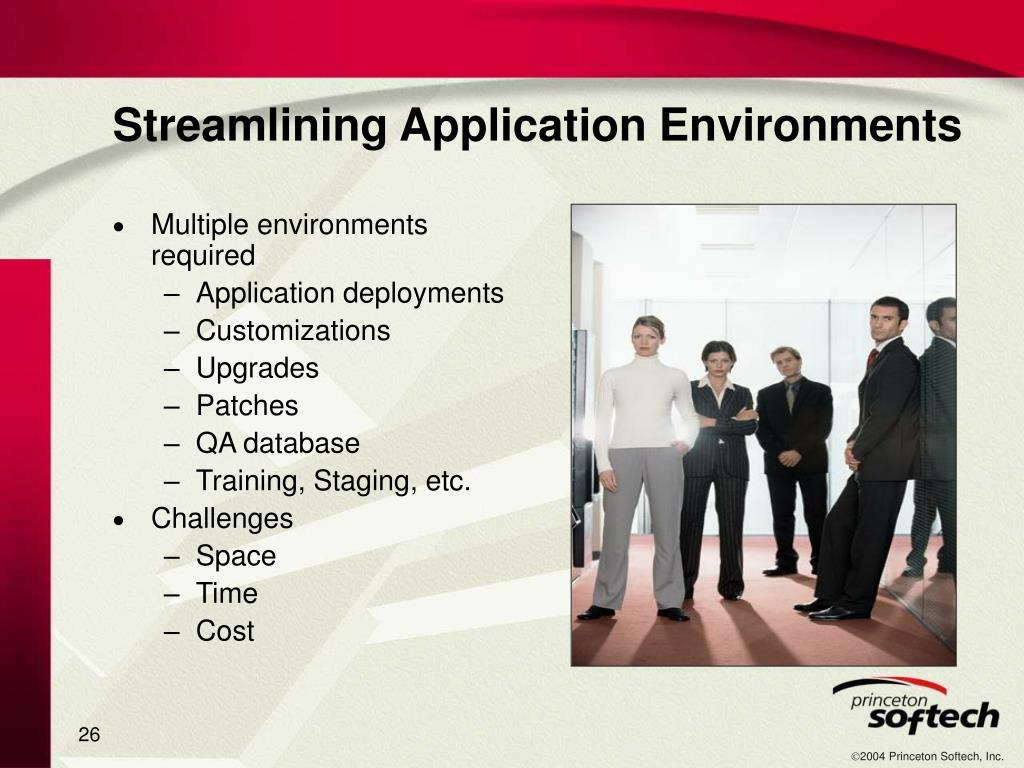 Streamlining Application Environments

• Multiple environments required
– Application deployments
– Customizations
– Upgrades
– Patches
– QA database
– Training, Staging, etc.
• Challenges
– Space
– Time
– Cost

26

princeton softech

©2004 Princeton Softech, Inc.